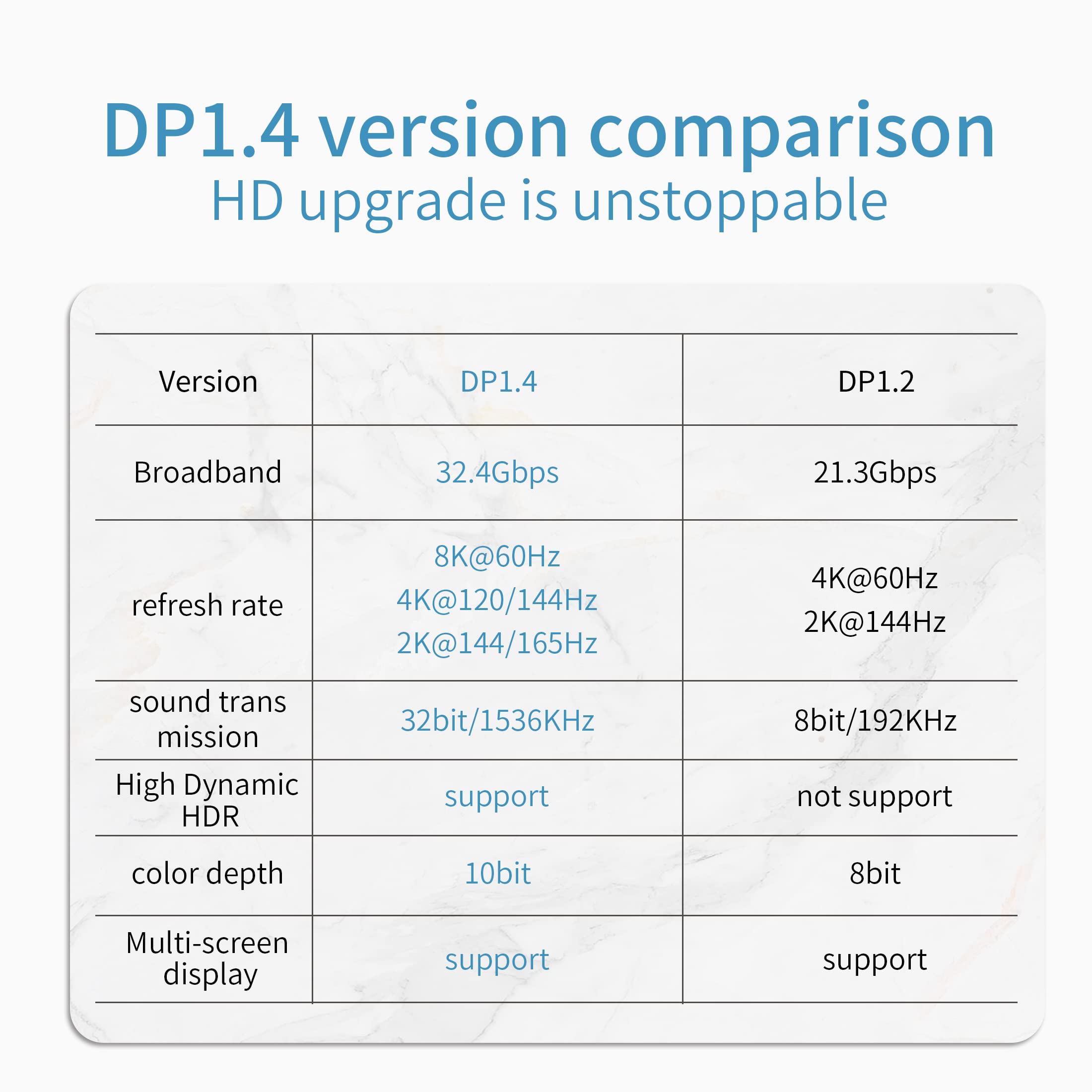 DP1.4 version comparison
HD upgrade is unstoppable

| Version | DP1.4 | DP1.2 |
|---|---|---|
| Broadband | 32.4Gbps | 21.3Gbps |
| refresh rate | 8K@60Hz 4K@120/144Hz 2K@144/165Hz | 4K@60Hz 2K@144Hz |
| sound trans mission | 32bit/1536KHz | 8bit/192KHz |
| High Dynamic HDR | support | not support |
| color depth | 10bit | 8bit |
| Multi-screen display | support | support |